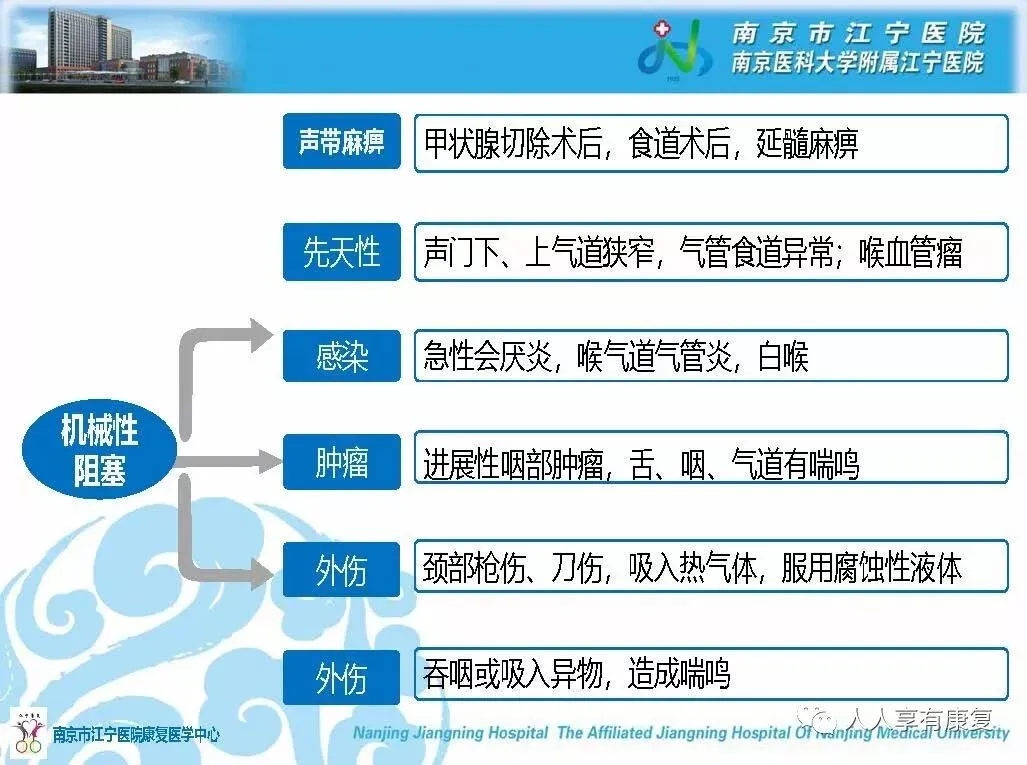 南京市江宁医院
南京医科大学附属江宁医院

机械性阻塞

声带麻痹
甲状腺切除术后，食道术后，延髓麻痹

先天性
声门下、上气道狭窄，气管食道异常；喉血管瘤

感染
急性会厌炎，喉气道气管炎，白喉

肿瘤
进展性咽部肿瘤，舌、咽、气道有喘鸣

外伤
颈部枪伤、刀伤，吸入热气体，服用腐蚀性液体

外伤
吞咽或吸入异物，造成喘鸣

南京市江宁医院康复医学中心

Nanjing Jiangning Hospital The Affiliated Jiangning Hospital Of Nanjing Medical University

人人享有康复